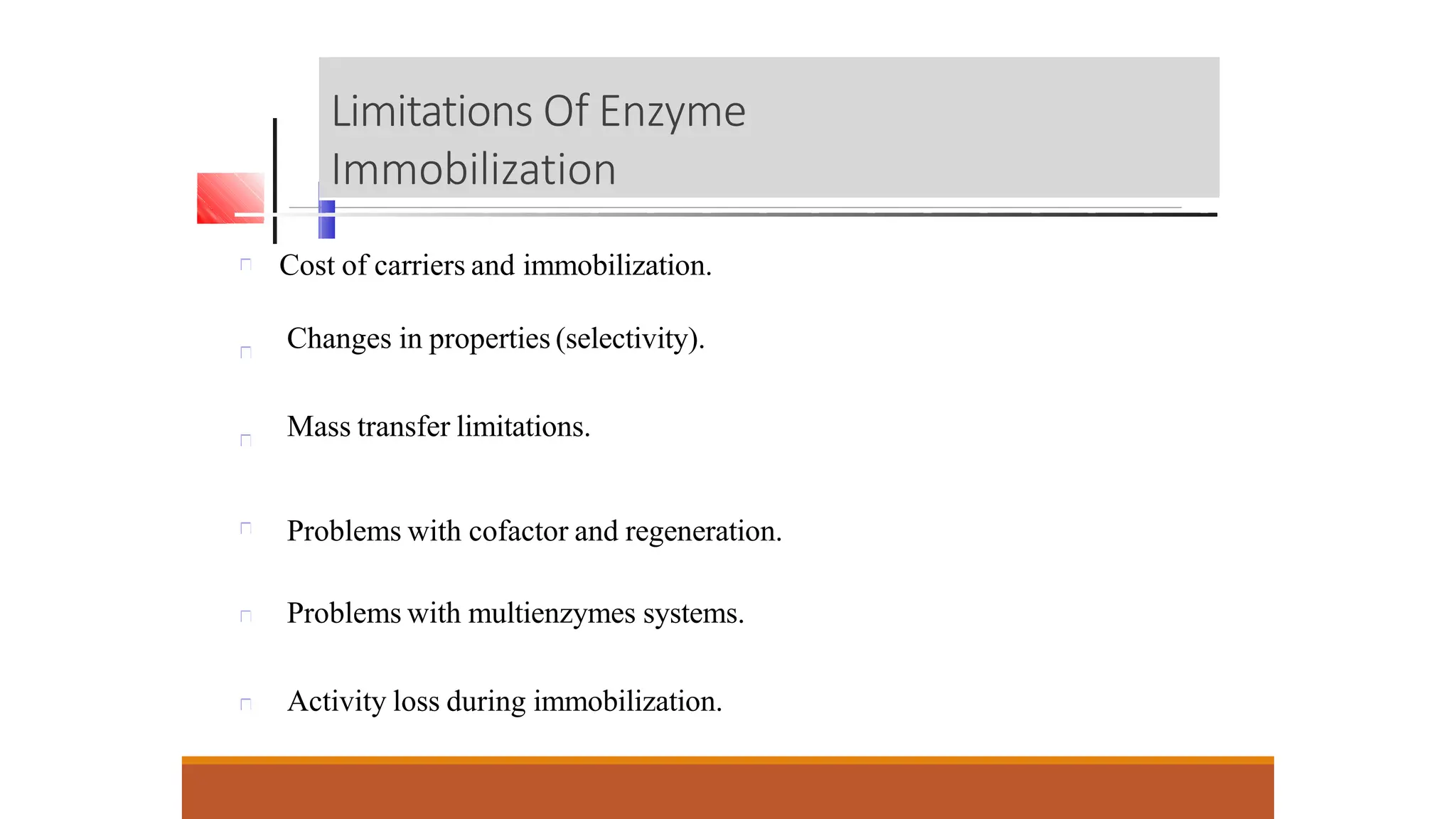 Limitations Of Enzyme Immobilization

Cost of carriers and immobilization.

Changes in properties (selectivity).

Mass transfer limitations.

Problems with cofactor and regeneration.

Problems with multienzymes systems.

Activity loss during immobilization.